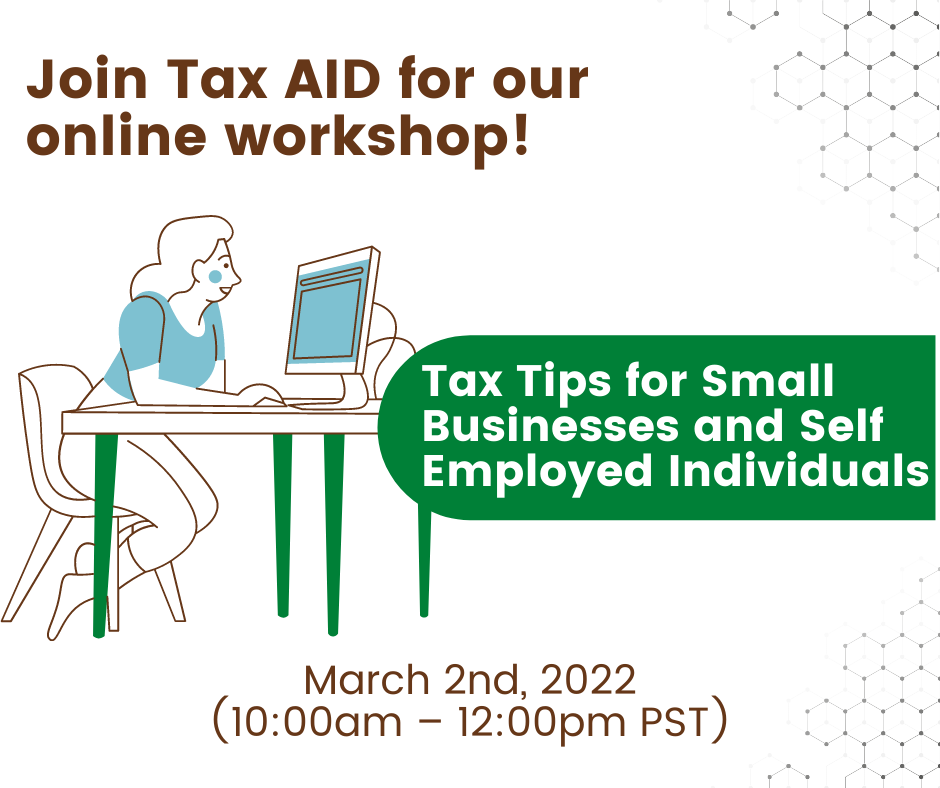 Join Tax AID for our online workshop!

Tax Tips for Small Businesses and Self Employed Individuals

March 2nd, 2022
(10:00am – 12:00pm PST)